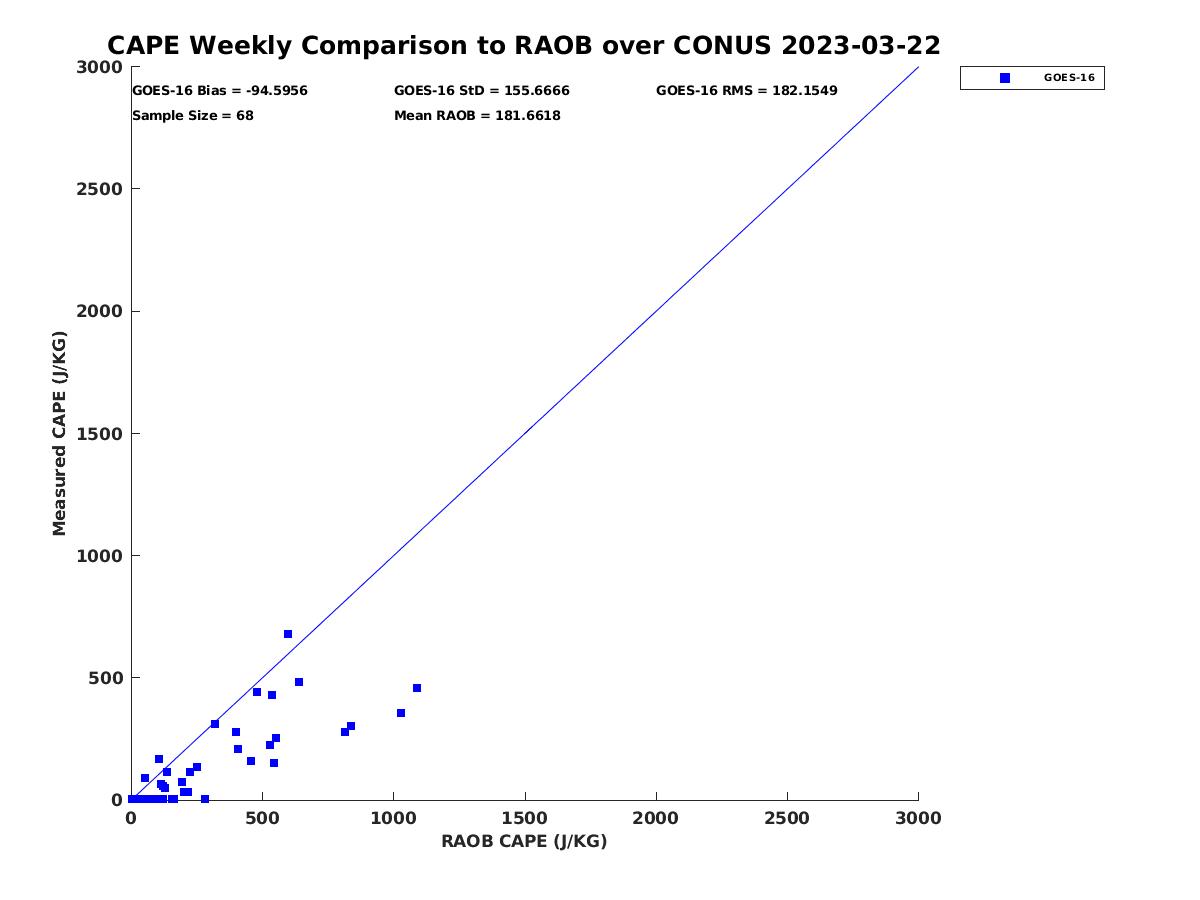 CAPE Weekly Comparison to RAOB over CONUS 2023-03-22

GOES-16 Bias = -94.5956
GOES-16 StD = 155.6666
GOES-16 RMS = 182.1549
Sample Size = 68
Mean RAOB = 181.6618

GOES-16

Measured CAPE (J/KG)

3000
2500
2000
1500
1000
500
0

0
500
1000
1500
2000
2500
3000

RAOB CAPE (J/KG)